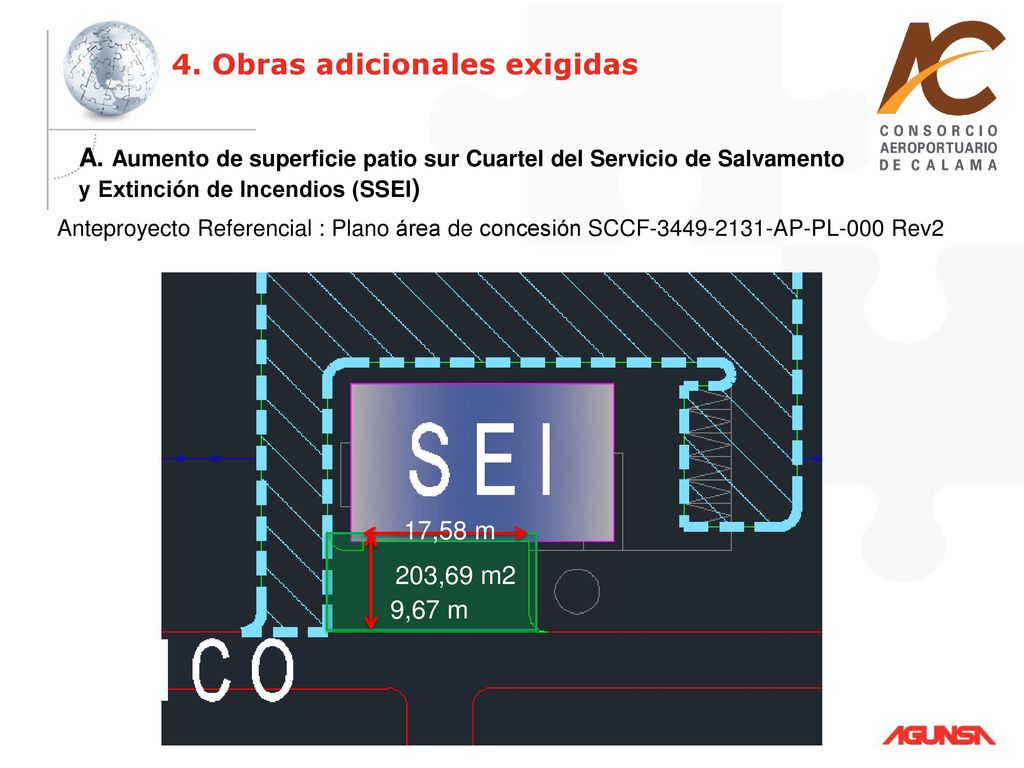 4. Obras adicionales exigidas

AC
CONSORCIO AEROPORTUARIO DE CALAMA

A. Aumento de superficie patio sur Cuartel del Servicio de Salvamento y Extinción de Incendios (SSEI)

Anteproyecto Referencial : Plano área de concesión SCCF-3449-2131-AP-PL-000 Rev2

SEI

17,58 m

203,69 m2

9,67 m

CO

AGUNSA